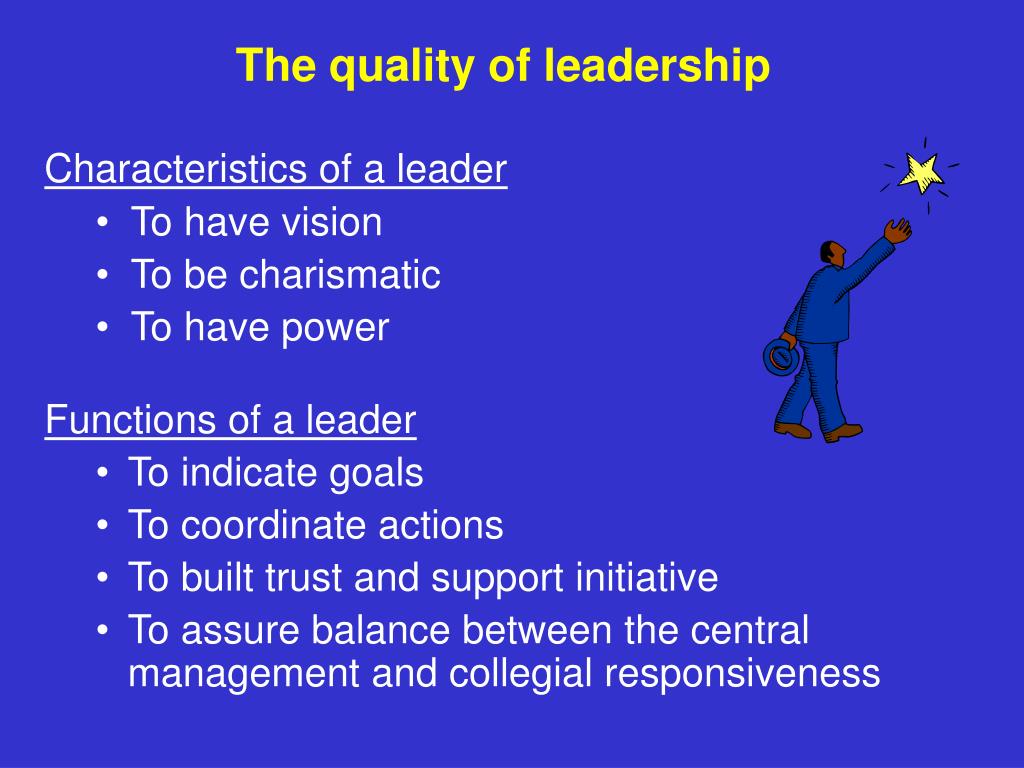 The quality of leadership

Characteristics of a leader
• To have vision
• To be charismatic
• To have power

Functions of a leader
• To indicate goals
• To coordinate actions
• To built trust and support initiative
• To assure balance between the central management and collegial responsiveness